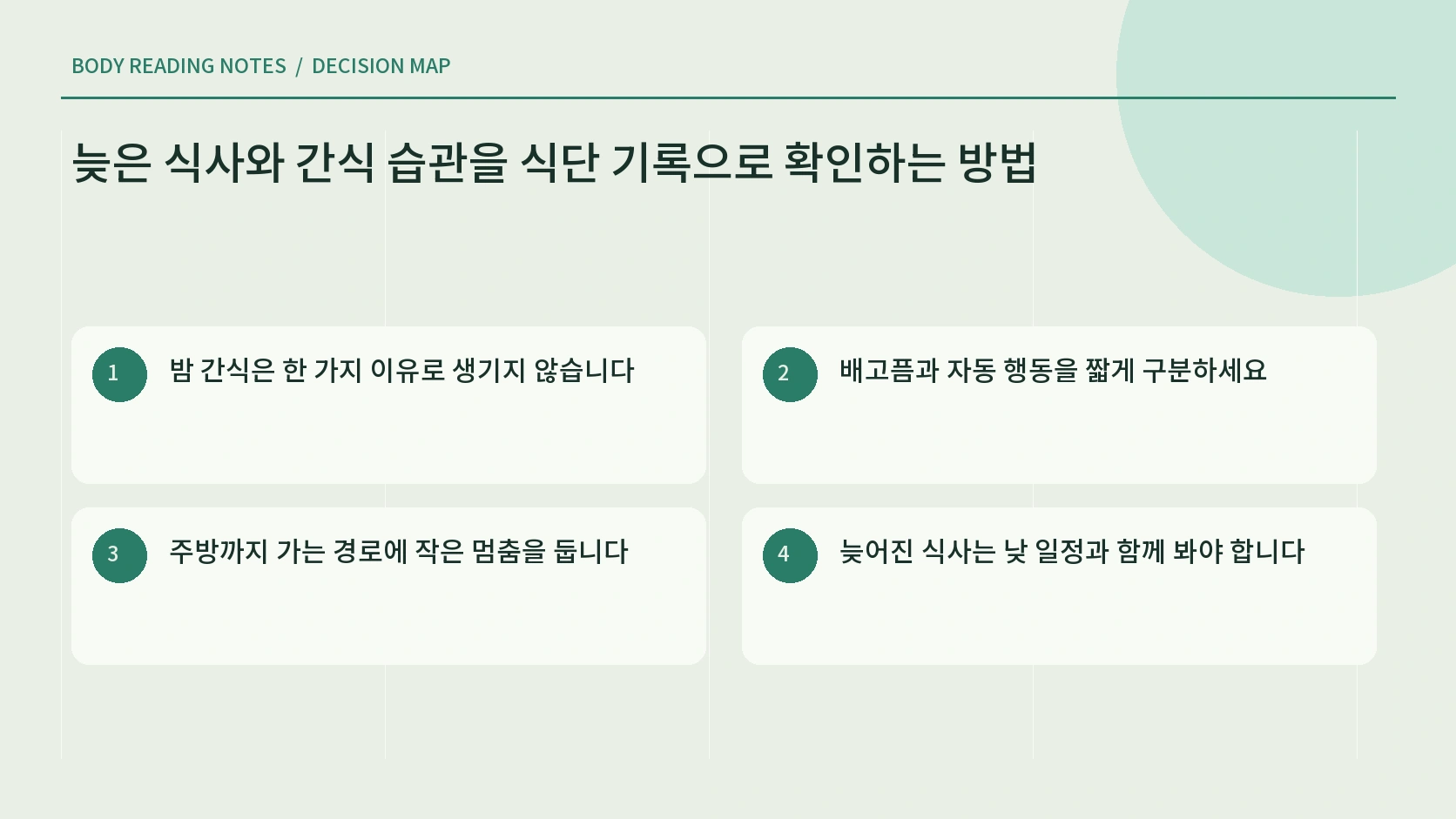 BODY READING NOTES / DECISION MAP

늦은 식사와 간식 습관을 식단 기록으로 확인하는 방법

1 밤 간식은 한 가지 이유로 생기지 않습니다

2 배고픔과 자동 행동을 짧게 구분하세요

3 주방까지 가는 경로에 작은 멈춤을 둡니다

4 늦어진 식사는 낮 일정과 함께 봐야 합니다